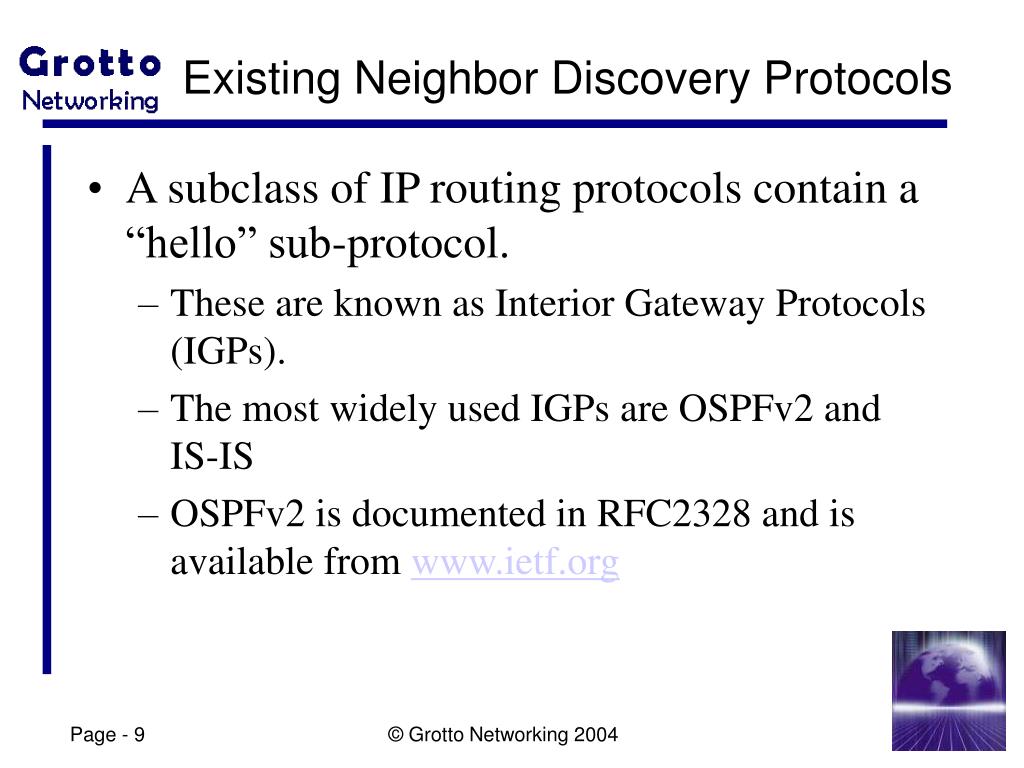 Grotto Networking

Existing Neighbor Discovery Protocols

• A subclass of IP routing protocols contain a “hello” sub-protocol.
– These are known as Interior Gateway Protocols (IGPs).
– The most widely used IGPs are OSPFv2 and IS-IS
– OSPFv2 is documented in RFC2328 and is available from www.ietf.org

Page - 9

© Grotto Networking 2004